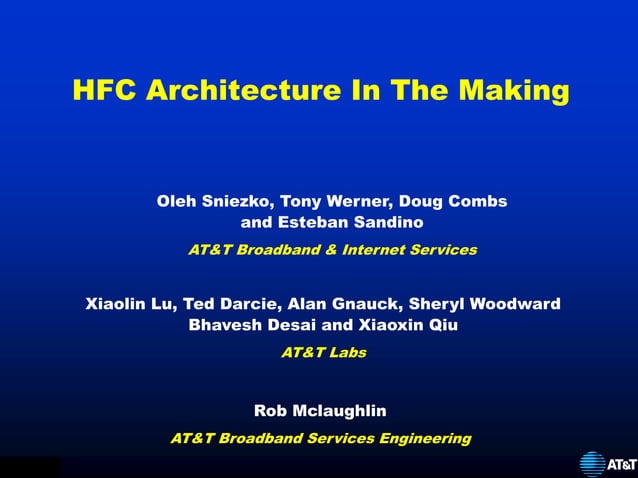 HFC Architecture In The Making

Oleh Sniezko, Tony Werner, Doug Combs and Esteban Sandino

AT&T Broadband & Internet Services

Xiaolin Lu, Ted Darcie, Alan Gnauck, Sheryl Woodward Bhavesh Desai and Xiaoxin Qiu

AT&T Labs

Rob Mclaughlin

AT&T Broadband Services Engineering

AT&T